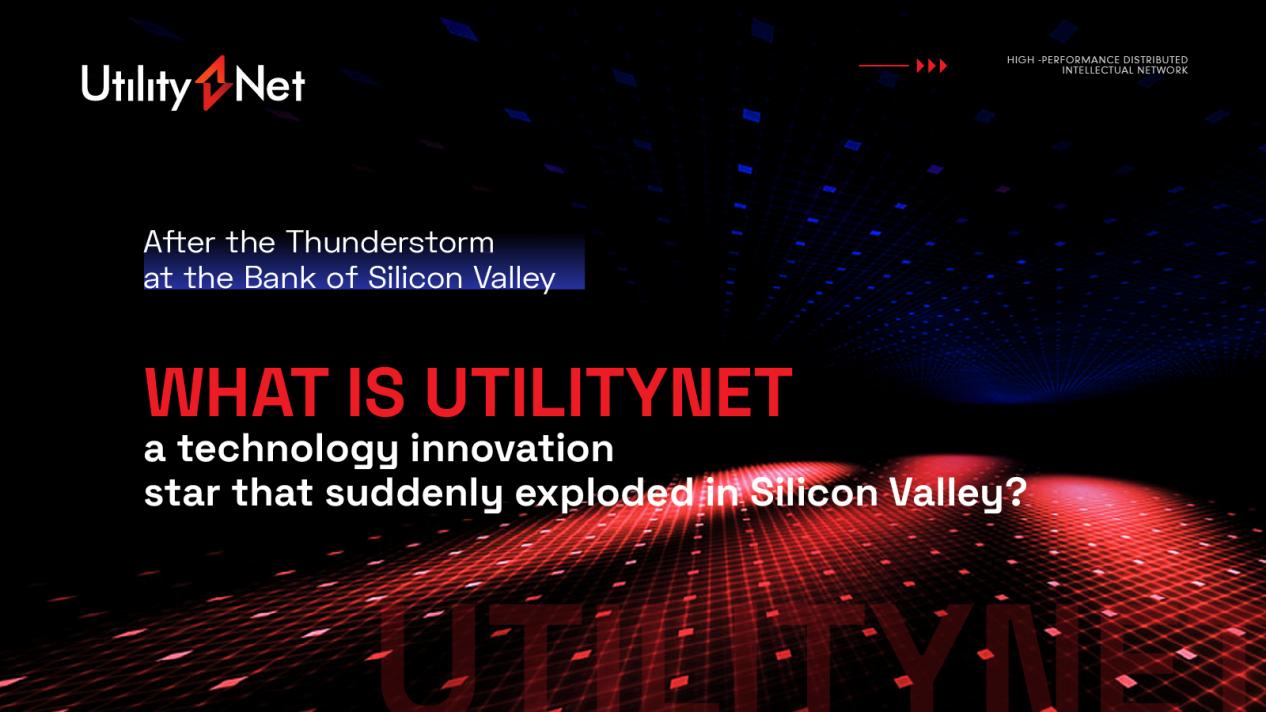 Utility Net

HIGH -PERFORMANCE DISTRIBUTED INTELLECTUAL NETWORK

After the Thunderstorm
at the Bank of Silicon Valley

WHAT IS UTILITYNET
a technology innovation
star that suddenly exploded in Silicon Valley?

UTILITYNET